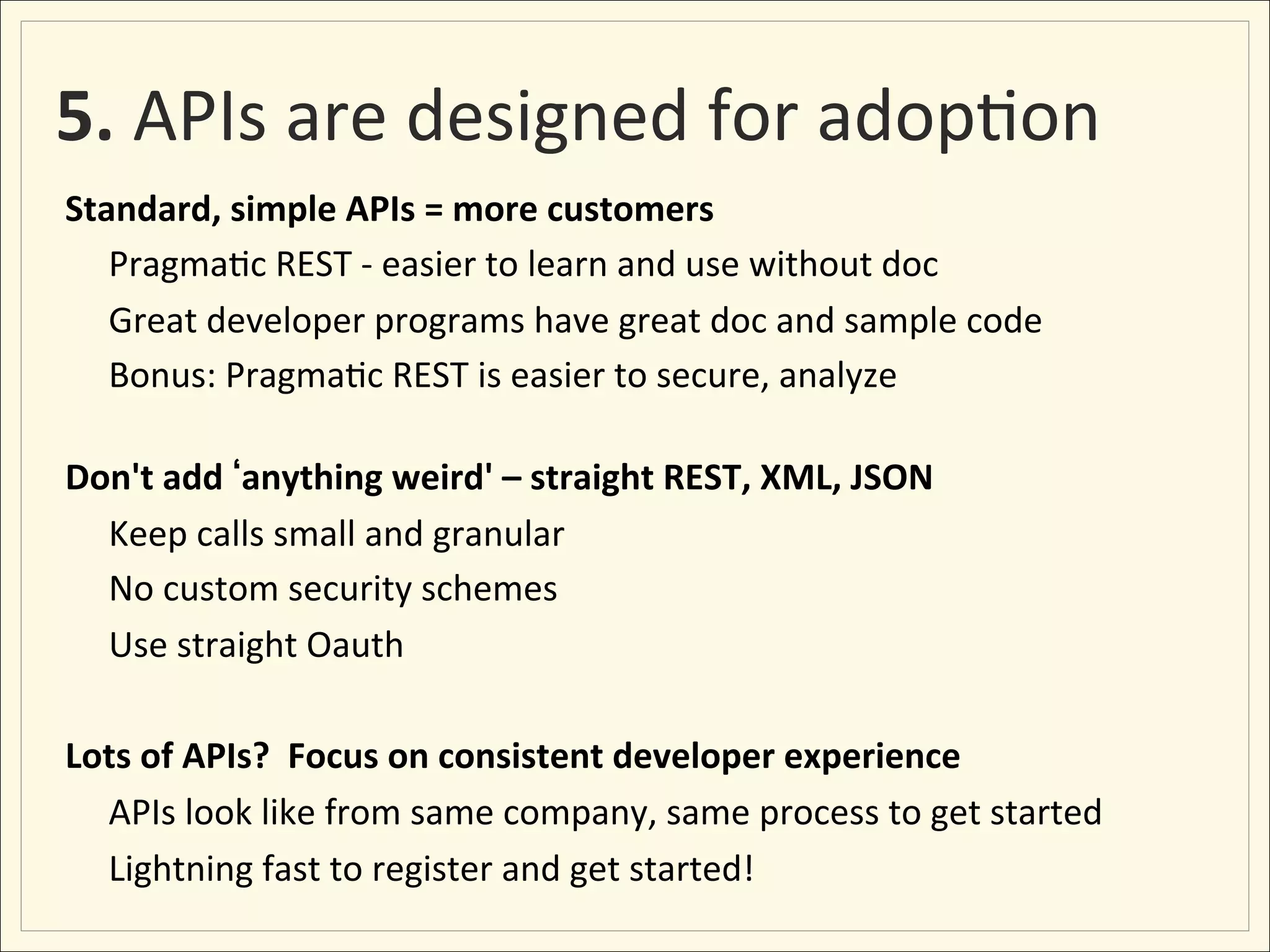 5. APIs are designed for adoption

Standard, simple APIs = more customers

Pragmatic REST - easier to learn and use without doc

Great developer programs have great doc and sample code

Bonus: Pragmatic REST is easier to secure, analyze

Don't add ‘anything weird' – straight REST, XML, JSON

Keep calls small and granular

No custom security schemes

Use straight Oauth

Lots of APIs? Focus on consistent developer experience

APIs look like from same company, same process to get started

Lightning fast to register and get started!